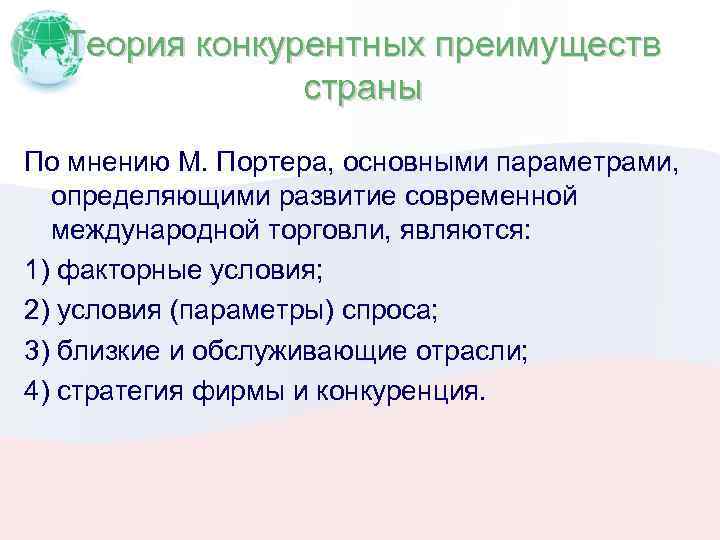 Теория конкурентных преимуществ страны

По мнению М. Портера, основными параметрами, определяющими развитие современной международной торговли, являются:

1) факторные условия;

2) условия (параметры) спроса;

3) близкие и обслуживающие отрасли;

4) стратегия фирмы и конкуренция.